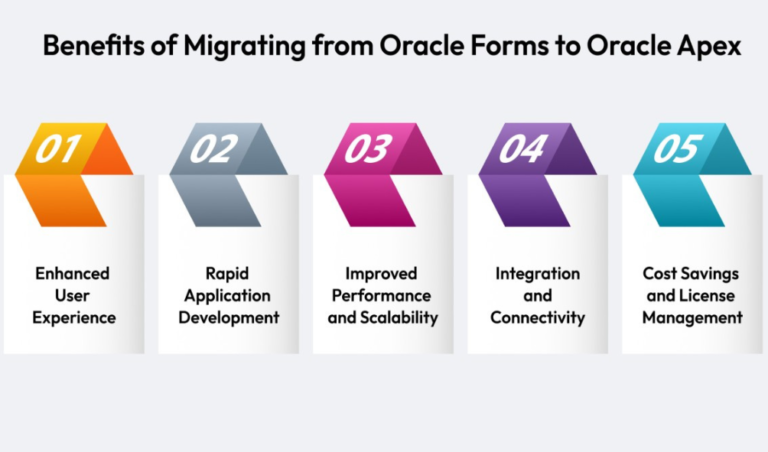 Benefits of Migrating from Oracle Forms to Oracle Apex

01

Enhanced User Experience

02

Rapid Application Development

03

Improved Performance and Scalability

04

Integration and Connectivity

05

Cost Savings and License Management